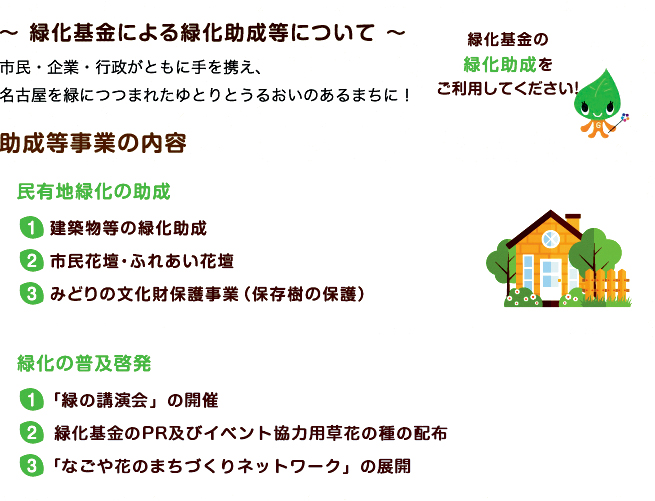 ～ 緑化基金による緑化助成等について ～

市民・企業・行政がともに手を携え、
名古屋を緑につつまれたゆとりとうるおいのあるまちに！

緑化基金の
緑化助成を
ご利用してください!

助成等事業の内容

民有地緑化の助成

1 建築物等の緑化助成

2 市民花壇・ふれあい花壇

3 みどりの文化財保護事業（保存樹の保護）

緑化の普及啓発

1 「緑の講演会」の開催

2 緑化基金のPR及びイベント協力用草花の種の配布

3 「なごや花のまちづくりネットワーク」の展開